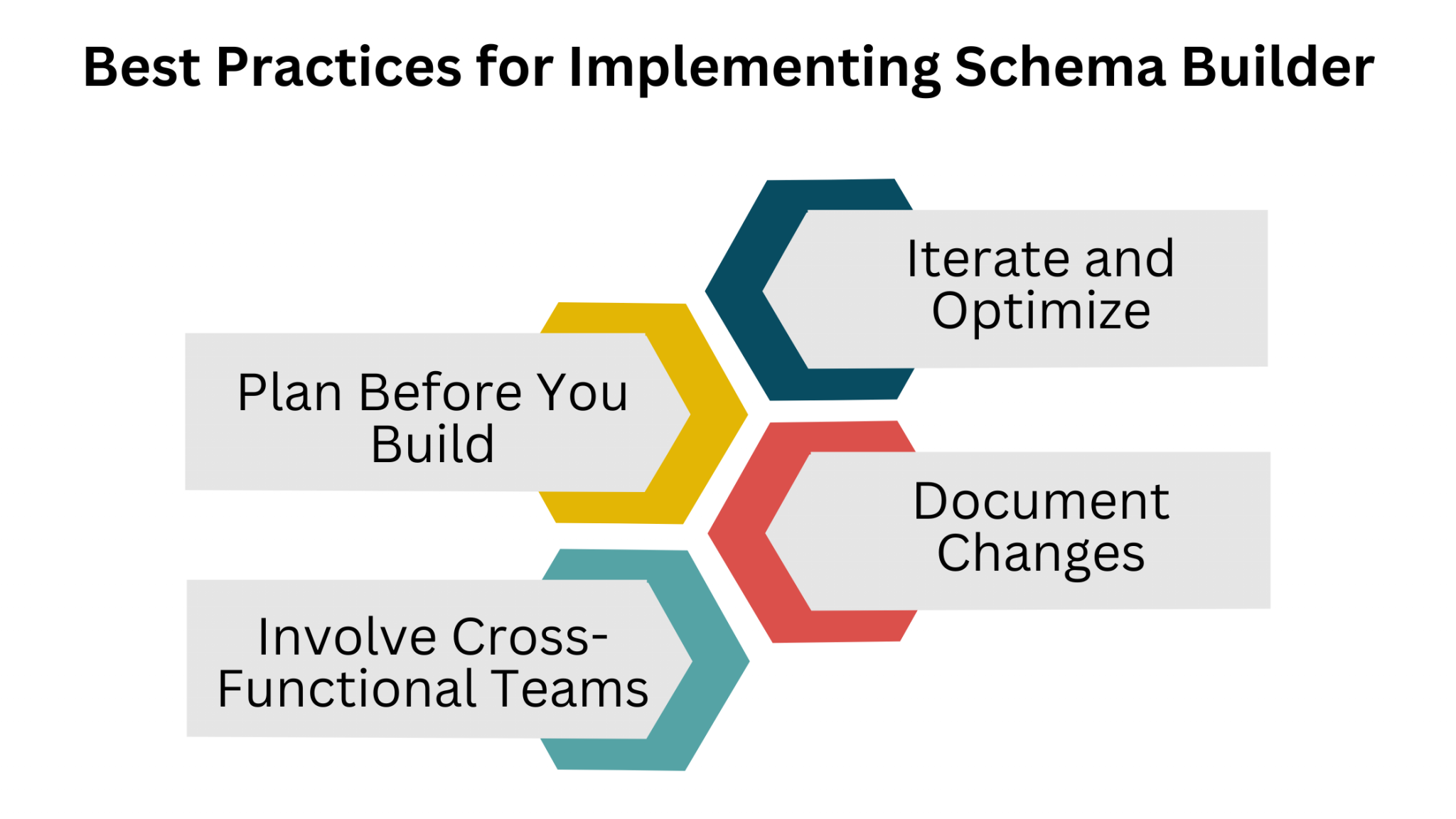 Best Practices for Implementing Schema Builder

Iterate and Optimize

Plan Before You Build

Document Changes

Involve Cross-Functional Teams